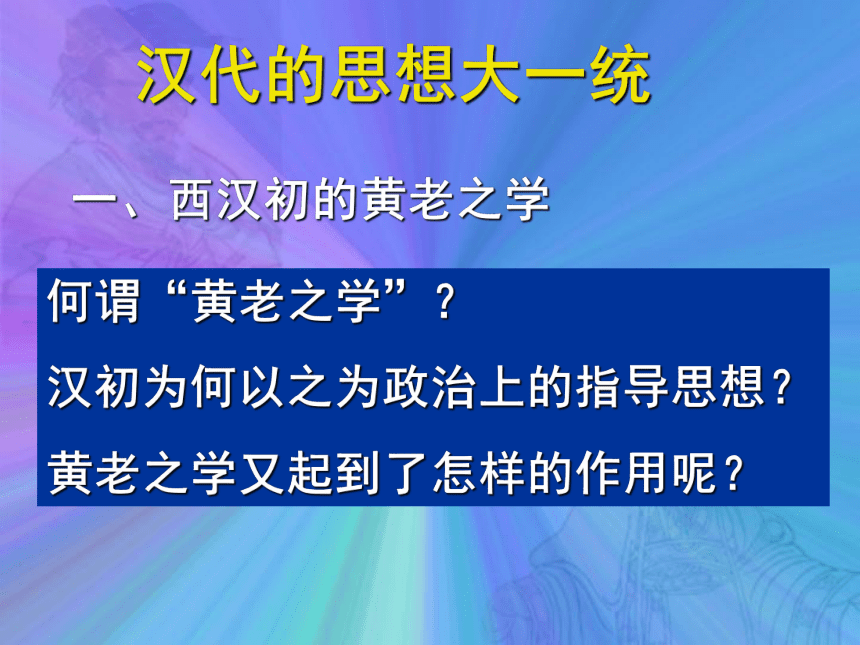 汉代的思想大一统

一、西汉初的黄老之学

何谓“黄老之学”？

汉初为何以之为政治上的指导思想？

黄老之学又起到了怎样的作用呢？